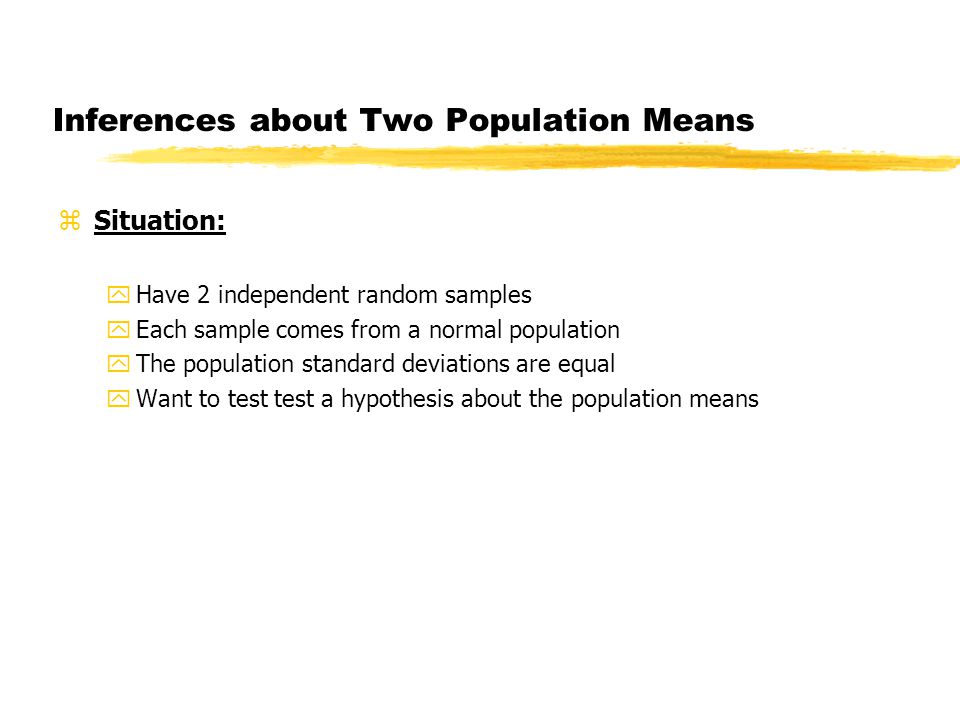 Inferences about Two Population Means

Situation:

Have 2 independent random samples
Each sample comes from a normal population
The population standard deviations are equal
Want to test test a hypothesis about the population means